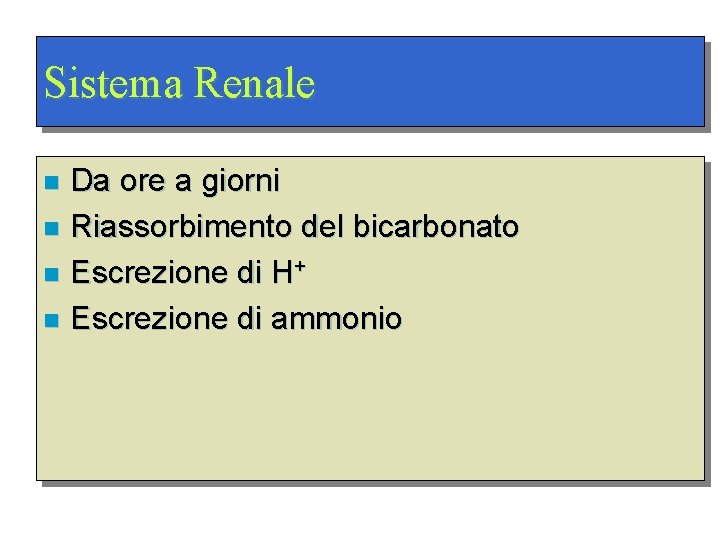 Sistema Renale

- Da ore a giorni
- Riassorbimento del bicarbonato
- Escrezione di $H^+$
- Escrezione di ammonio